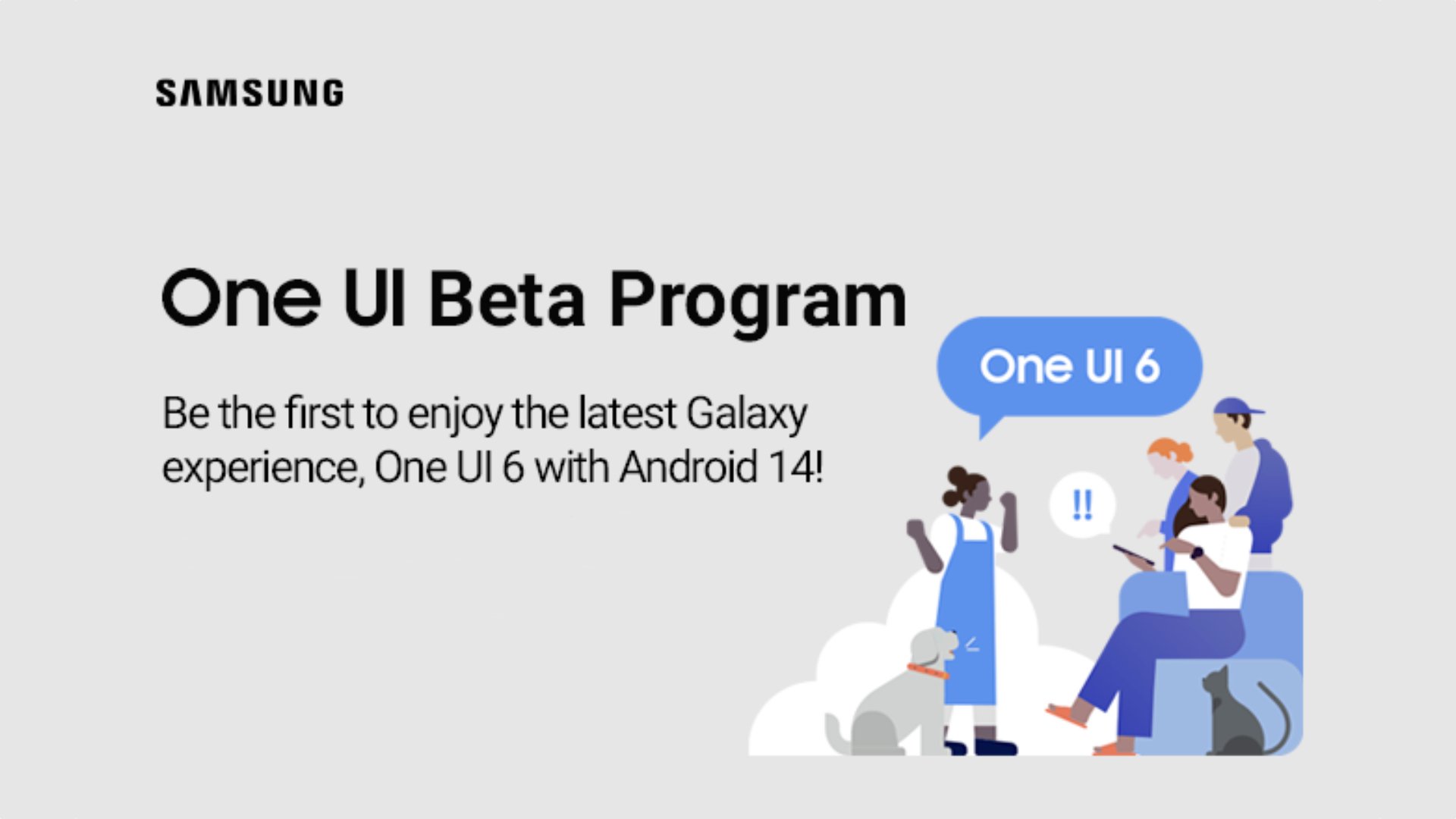 SAMSUNG

One UI Beta Program

Be the first to enjoy the latest Galaxy experience, One UI 6 with Android 14!

One UI 6

!!